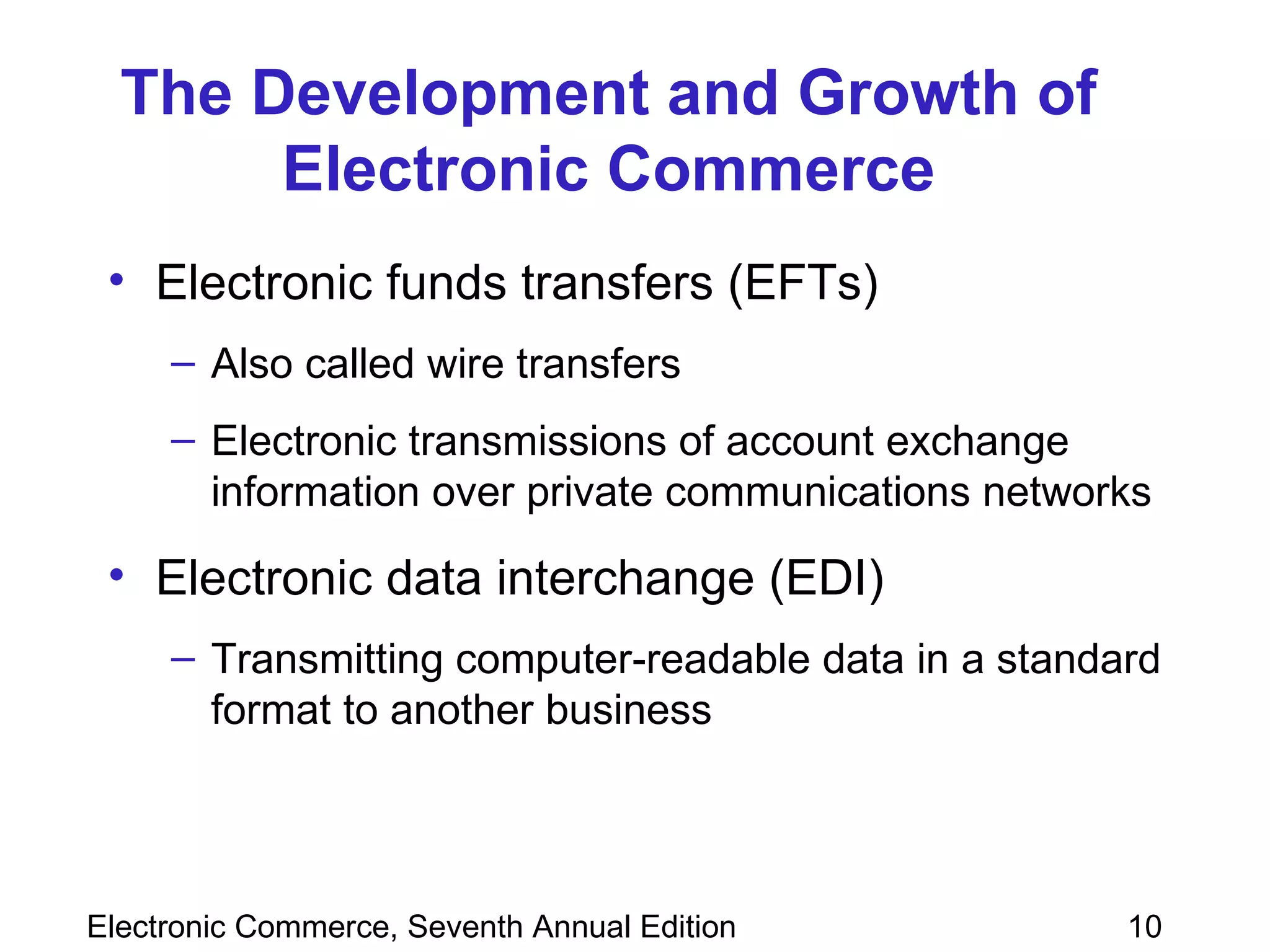 The Development and Growth of Electronic Commerce

• Electronic funds transfers (EFTs)

– Also called wire transfers

– Electronic transmissions of account exchange information over private communications networks

• Electronic data interchange (EDI)

– Transmitting computer-readable data in a standard format to another business

Electronic Commerce, Seventh Annual Edition 10